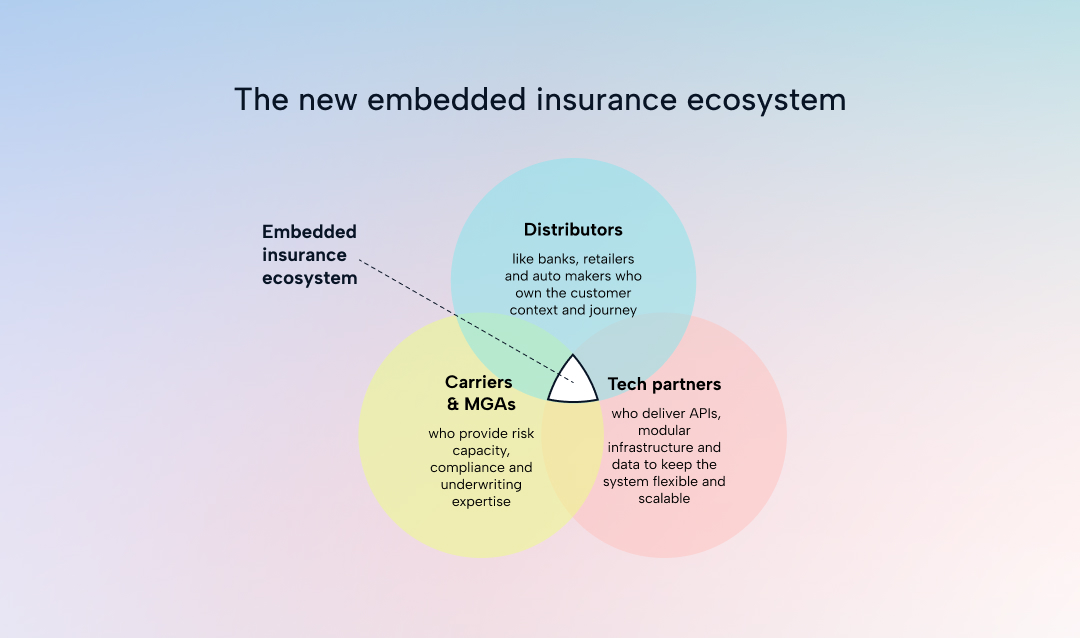 The new embedded insurance ecosystem

Embedded insurance ecosystem

Distributors

like banks, retailers and auto makers who own the customer context and journey

Carriers & MGAs

who provide risk capacity, compliance and underwriting expertise

Tech partners

who deliver APIs, modular infrastructure and data to keep the system flexible and scalable